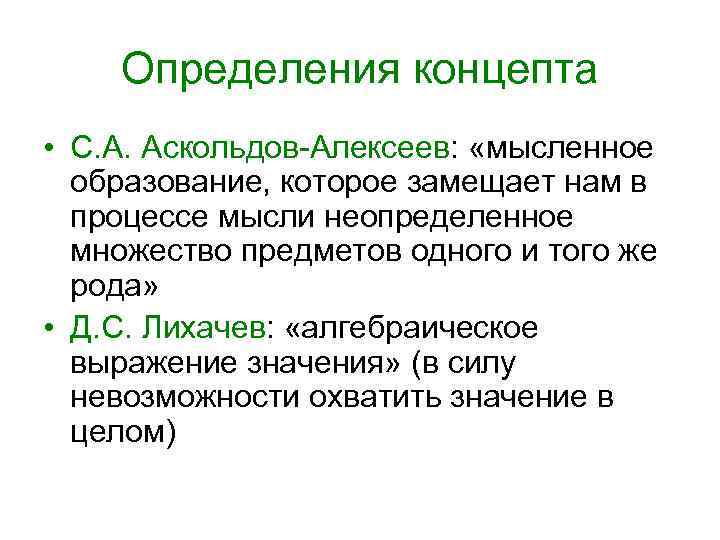 Определения концепта

• С.А. Аскольдов-Алексеев: «мысленное образование, которое замещает нам в процессе мысли неопределенное множество предметов одного и того же рода»
• Д.С. Лихачев: «алгебраическое выражение значения» (в силу невозможности охватить значение в целом)